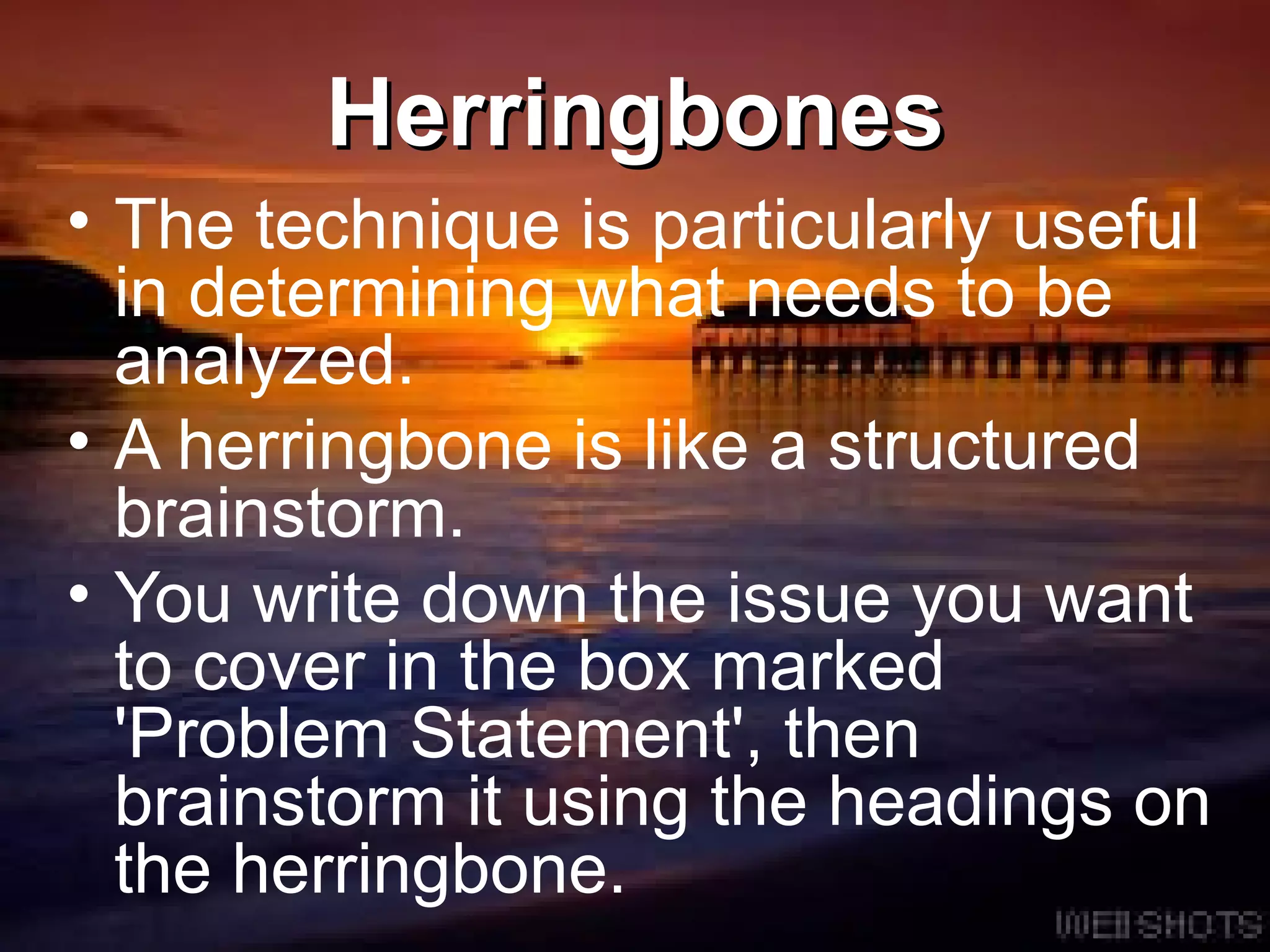 Herringbones

• The technique is particularly useful in determining what needs to be analyzed.

• A herringbone is like a structured brainstorm.

• You write down the issue you want to cover in the box marked 'Problem Statement', then brainstorm it using the headings on the herringbone.

WEBSHOTS